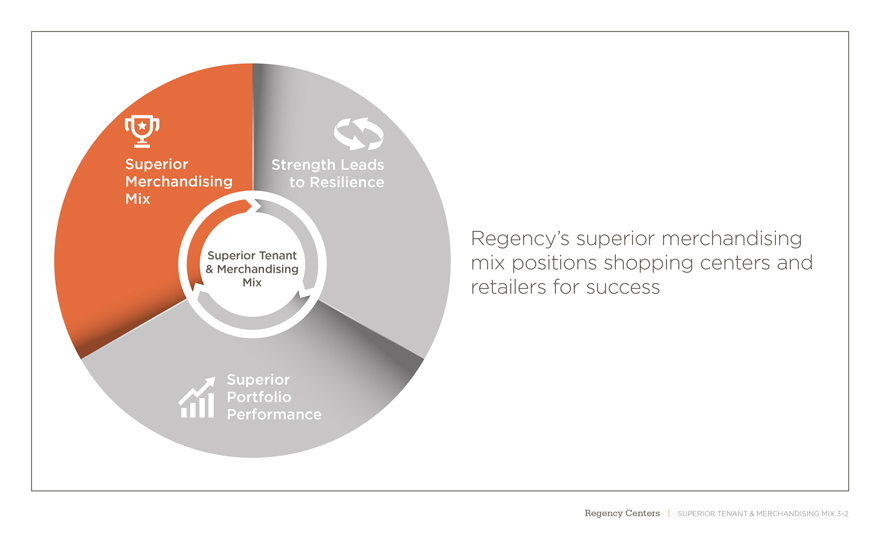 Superior Merchandising Mix

Strength Leads to Resilience

Superior Tenant & Merchandising Mix

Superior Portfolio Performance

Regency's superior merchandising mix positions shopping centers and retailers for success

Regency Centers | SUPERIOR TENANT & MERCHANDISING MIX 3-2